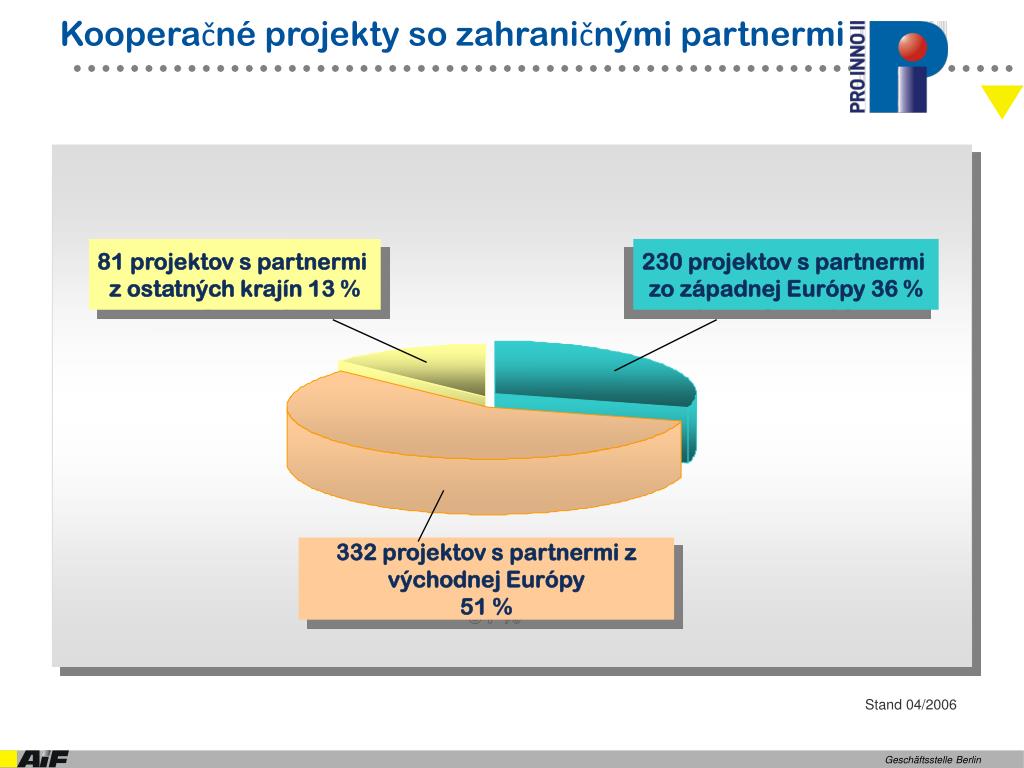 Kooperačné projekty so zahraničnými partnermi

PRO INNO II

81 projektov s partnermi z ostatných krajín 13 %

230 projektov s partnermi zo západnej Európy 36 %

332 projektov s partnermi z východnej Európy
51 %

Stand 04/2006

AiF

Geschäftsstelle Berlin